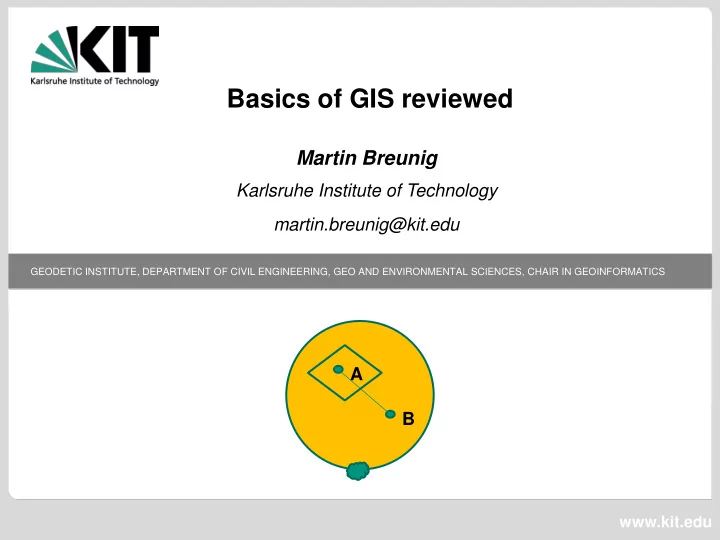 KIT
Karlsruhe Institute of Technology

Basics of GIS reviewed

Martin Breunig

Karlsruhe Institute of Technology

martin.breunig@kit.edu

GEODETIC INSTITUTE, DEPARTMENT OF CIVIL ENGINEERING, GEO AND ENVIRONMENTAL SCIENCES, CHAIR IN GEOINFORMATICS

A

B

www.kit.edu